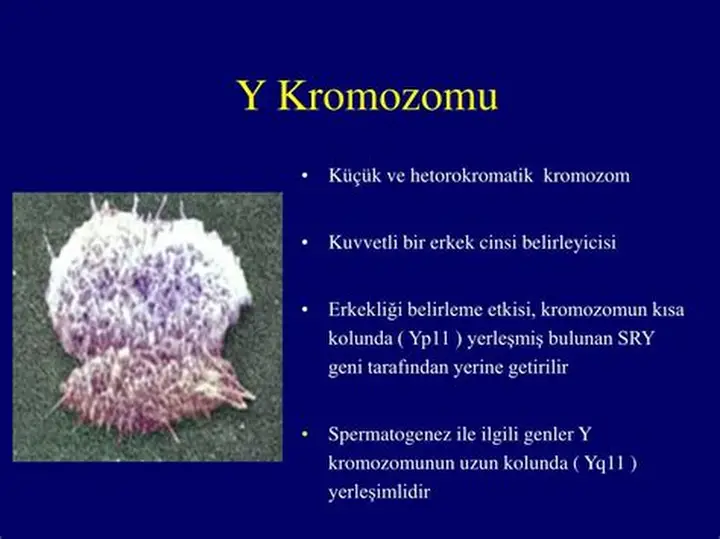 Y Kromozomu

• Küçük ve hetorokromatik kromozom

• Kuvvetli bir erkek cinsi belirleyicisi

• Erkekliği belirleme etkisi, kromozomun kısa kolunda ( Yp11 ) yerleşmiş bulunan SRY geni tarafından yerine getirilir

• Spermatogenez ile ilgili genler Y kromozomunun uzun kolunda ( Yq11 ) yerleşimlidir